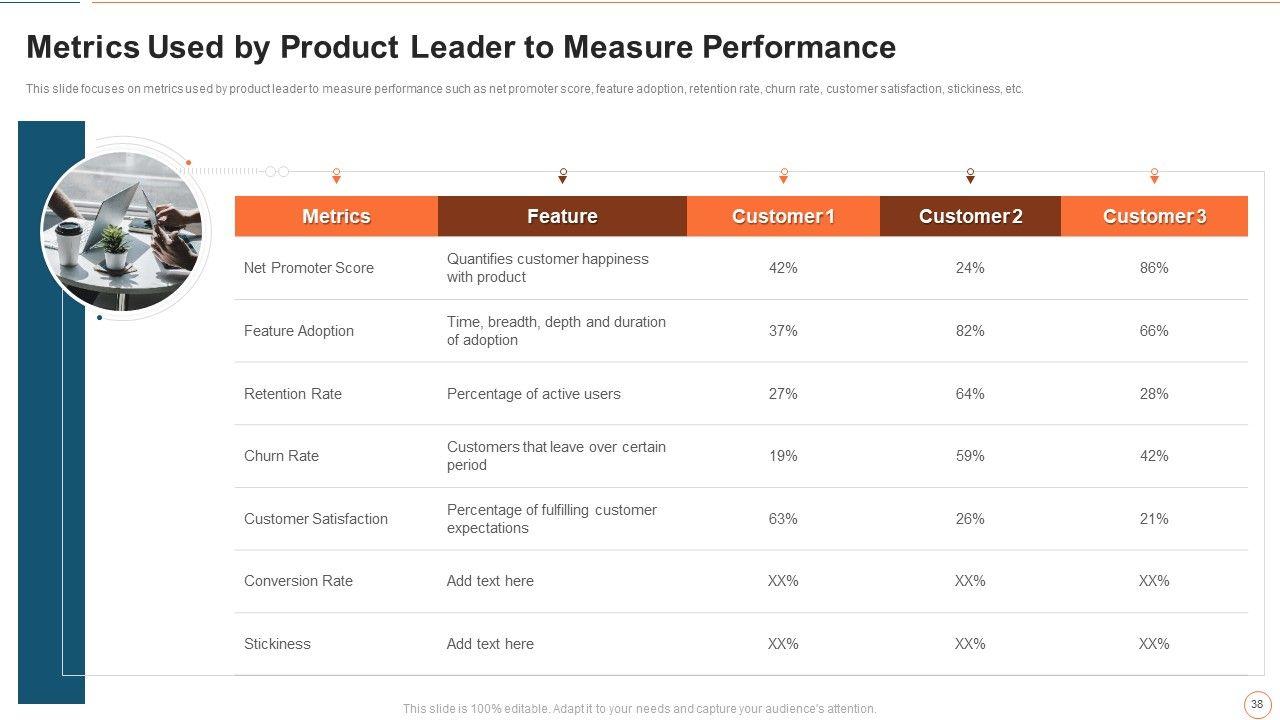 Metrics Used by Product Leader to Measure Performance

This slide focuses on metrics used by product leader to measure performance such as net promoter score, feature adoption, retention rate, churn rate, customer satisfaction, stickiness, etc.

| Metrics | Feature | Customer 1 | Customer 2 | Customer 3 |
|---|---|---|---|---|
| Net Promoter Score | Quantifies customer happiness with product | 42% | 24% | 86% |
| Feature Adoption | Time, breadth, depth and duration of adoption | 37% | 82% | 66% |
| Retention Rate | Percentage of active users | 27% | 64% | 28% |
| Churn Rate | Customers that leave over certain period | 19% | 59% | 42% |
| Customer Satisfaction | Percentage of fulfilling customer expectations | 63% | 26% | 21% |
| Conversion Rate | Add text here | XX% | XX% | XX% |
| Stickiness | Add text here | XX% | XX% | XX% |

This slide is 100% editable. Adapt it to your needs and capture your audience's attention.

38